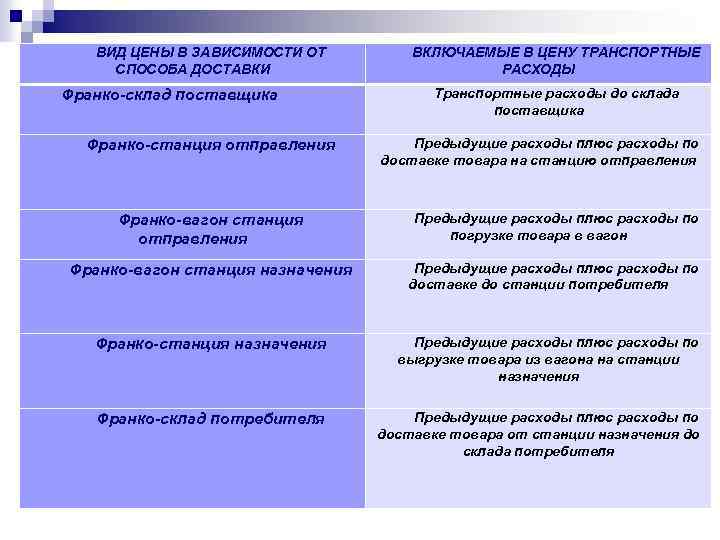 | ВИД ЦЕНЫ В ЗАВИСИМОСТИ ОТ СПОСОБА ДОСТАВКИ | ВКЛЮЧАЕМЫЕ В ЦЕНУ ТРАНСПОРТНЫЕ РАСХОДЫ |
|---|---|
| Франко-склад поставщика | Транспортные расходы до склада поставщика |
| Франко-станция отправления | Предыдущие расходы плюс расходы по доставке товара на станцию отправления |
| Франко-вагон станция отправления | Предыдущие расходы плюс расходы по погрузке товара в вагон |
| Франко-вагон станция назначения | Предыдущие расходы плюс расходы по доставке до станции потребителя |
| Франко-станция назначения | Предыдущие расходы плюс расходы по выгрузке товара из вагона на станции назначения |
| Франко-склад потребителя | Предыдущие расходы плюс расходы по доставке товара от станции назначения до склада потребителя |